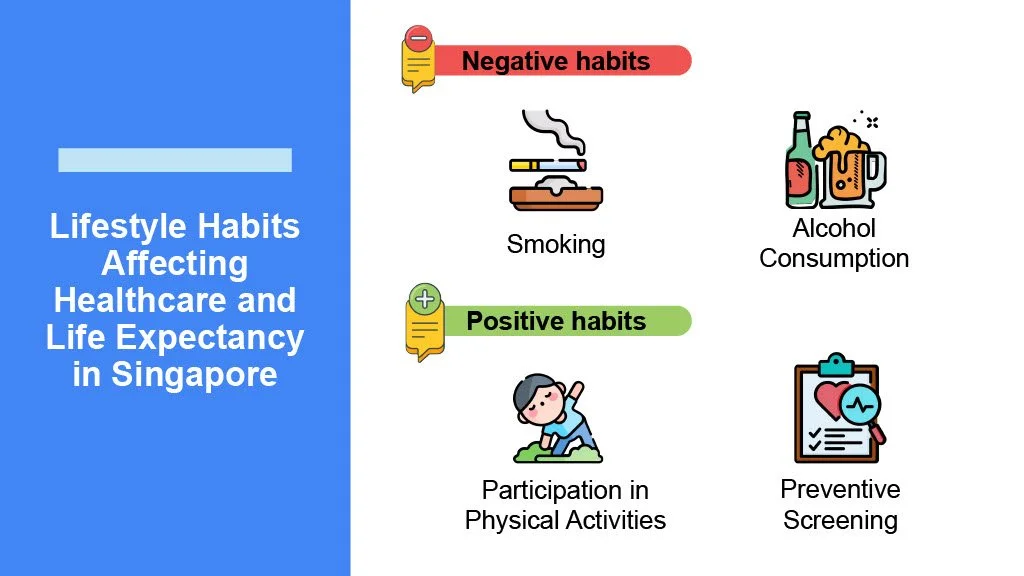 Lifestyle Habits Affecting Healthcare and Life Expectancy in Singapore

Negative habits

Smoking

Alcohol Consumption

Positive habits

Participation in Physical Activities

Preventive Screening